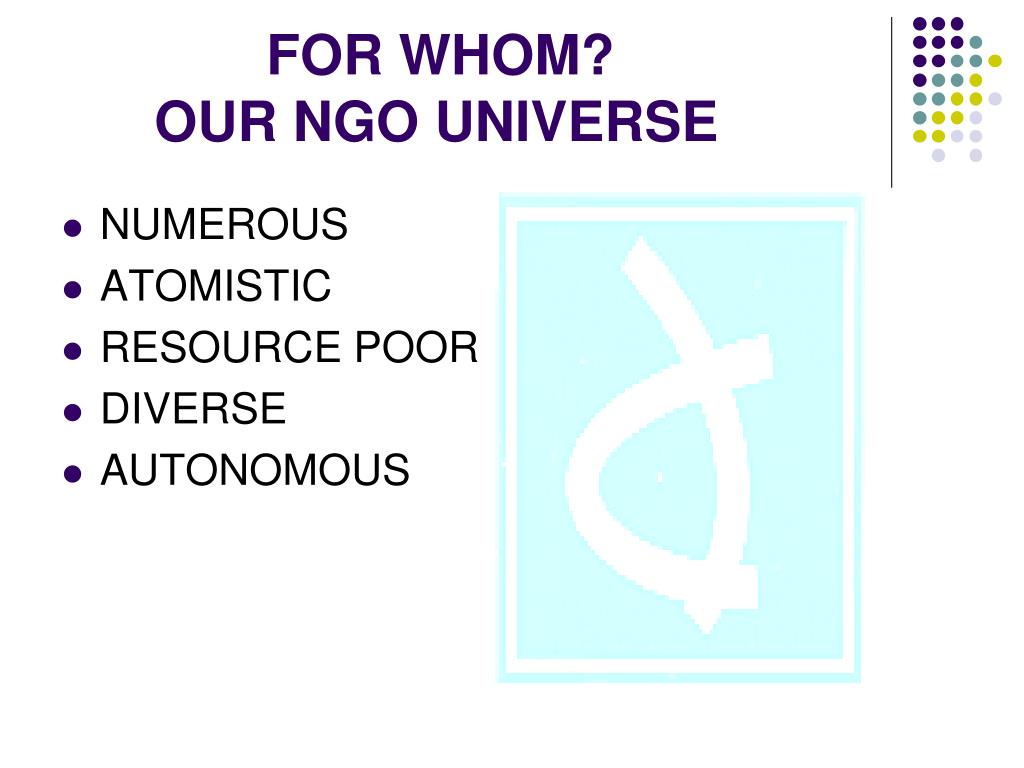 FOR WHOM?
OUR NGO UNIVERSE

- NUMEROUS
- ATOMISTIC
- RESOURCE POOR
- DIVERSE
- AUTONOMOUS